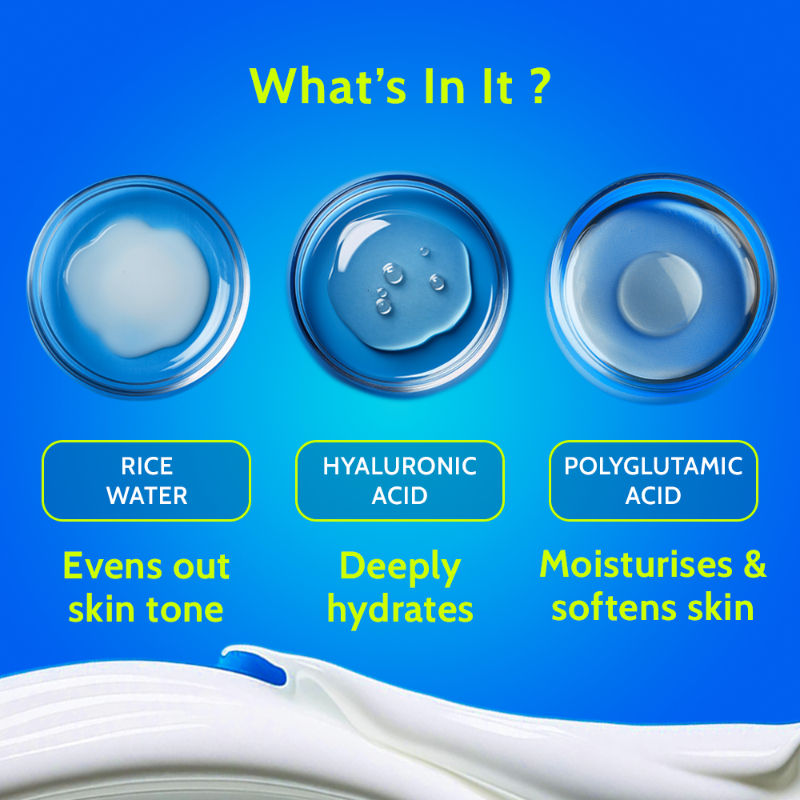 What's In It ?

RICE WATER

Evens out skin tone

HYALURONIC ACID

Deeply hydrates

POLYGLUTAMIC ACID

Moisturises & softens skin